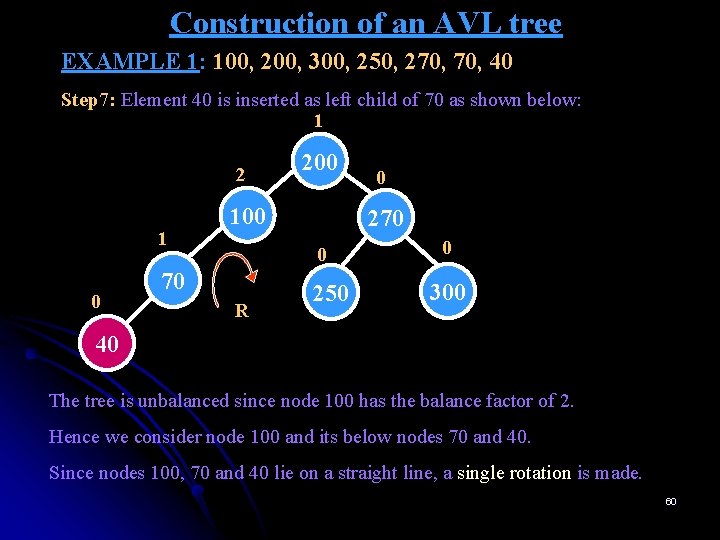 Construction of an AVL tree

EXAMPLE 1: 100, 200, 300, 250, 270, 70, 40

Step7: Element 40 is inserted as left child of 70 as shown below:

1
200
2
0
100
270
1
0
0
70
250
300
0
R
40

The tree is unbalanced since node 100 has the balance factor of 2.

Hence we consider node 100 and its below nodes 70 and 40.

Since nodes 100, 70 and 40 lie on a straight line, a single rotation is made.

60